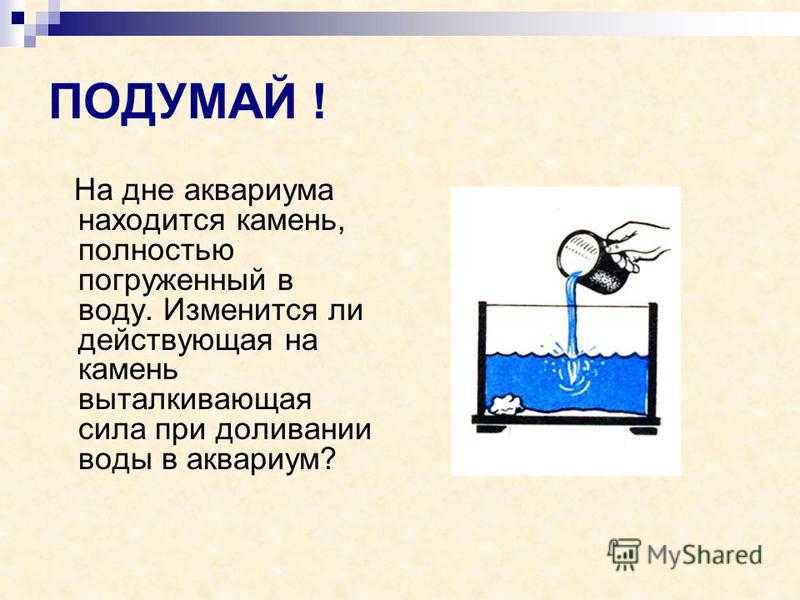 ПОДУМАЙ !

На дне аквариума находится камень, полностью погруженный в воду. Изменится ли действующая на камень выталкивающая сила при доливании воды в аквариум?

MyShared